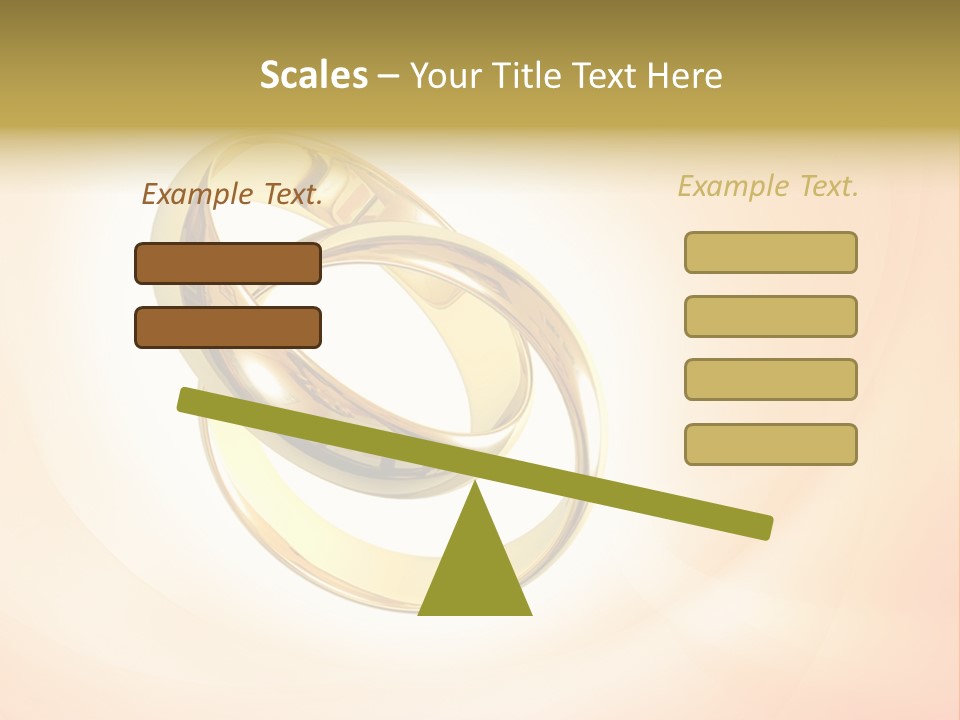 Scales – Your Title Text Here

Example Text.

Example Text.